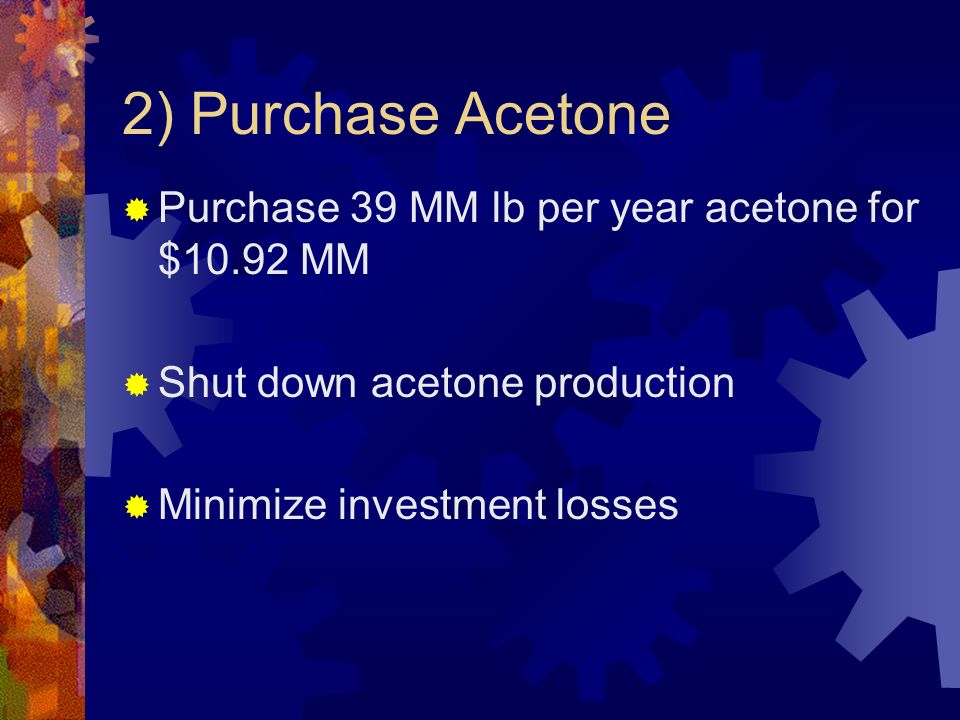 2) Purchase Acetone

Purchase 39 MM lb per year acetone for \$10.92 MM

Shut down acetone production

Minimize investment losses